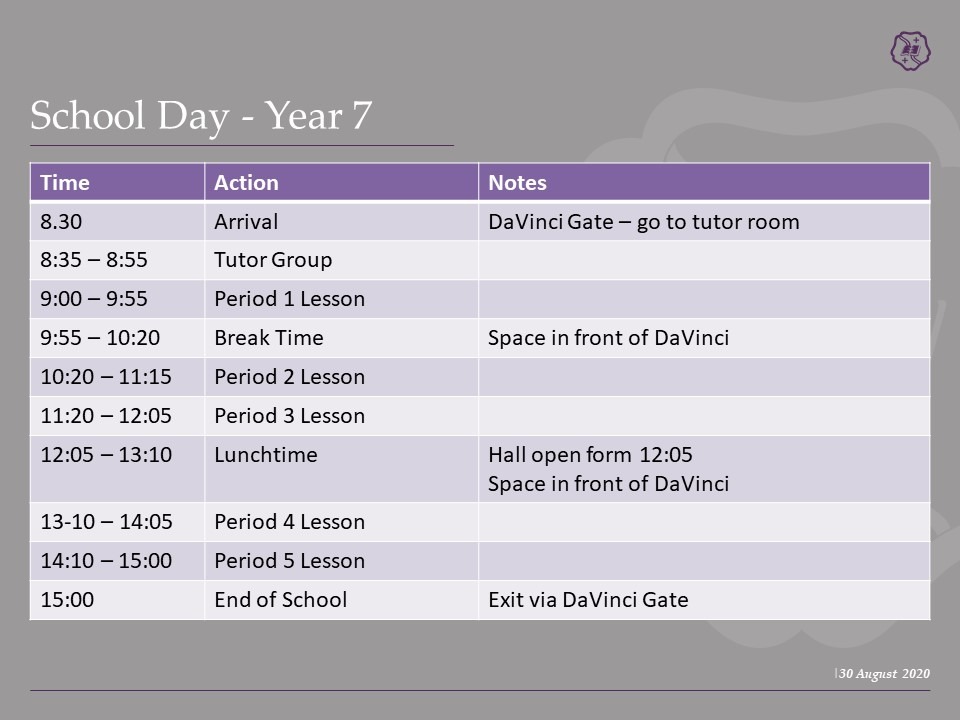 School Day - Year 7

| Time | Action | Notes |
|---|---|---|
| 8.30 | Arrival | DaVinci Gate – go to tutor room |
| 8:35 – 8:55 | Tutor Group | |
| 9:00 – 9:55 | Period 1 Lesson | |
| 9:55 – 10:20 | Break Time | Space in front of DaVinci |
| 10:20 – 11:15 | Period 2 Lesson | |
| 11:20 – 12:05 | Period 3 Lesson | |
| 12:05 – 13:10 | Lunchtime | Hall open form 12:05 Space in front of DaVinci |
| 13-10 – 14:05 | Period 4 Lesson | |
| 14:10 – 15:00 | Period 5 Lesson | |
| 15:00 | End of School | Exit via DaVinci Gate |

|30 August 2020